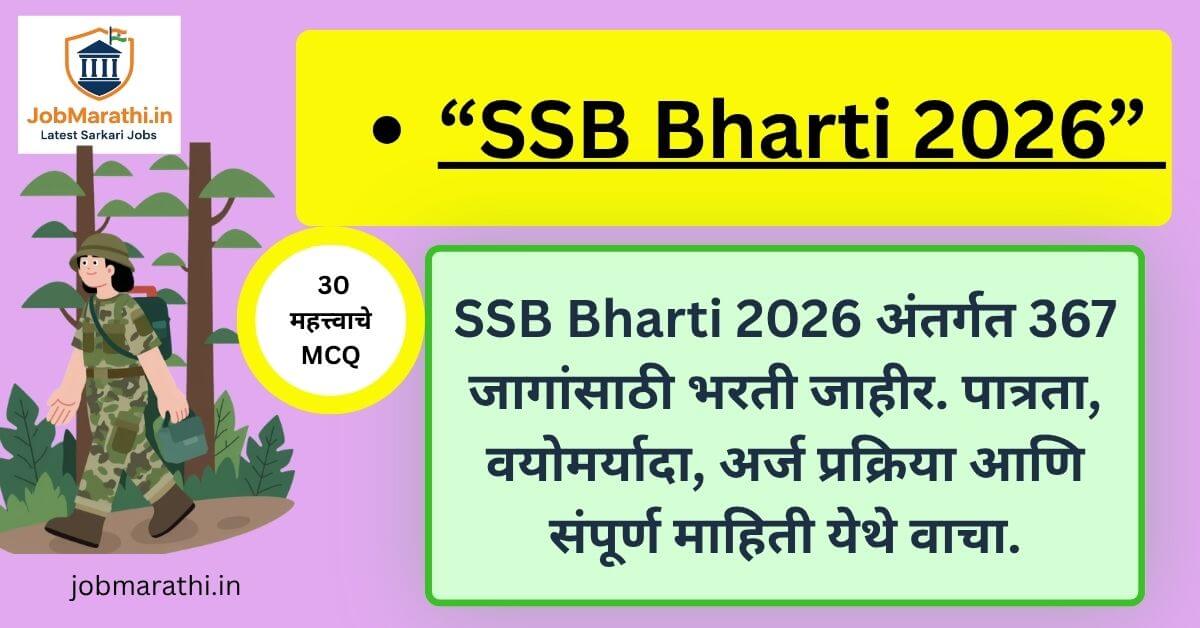 JobMarathi.in
Latest Sarkari Jobs

• “SSB Bharti 2026”

30 महत्त्वाचे MCQ

SSB Bharti 2026 अंतर्गत 367 जागांसाठी भरती जाहीर. पात्रता, वयोमर्यादा, अर्ज प्रक्रिया आणि संपूर्ण माहिती येथे वाचा.

jobmarathi.in